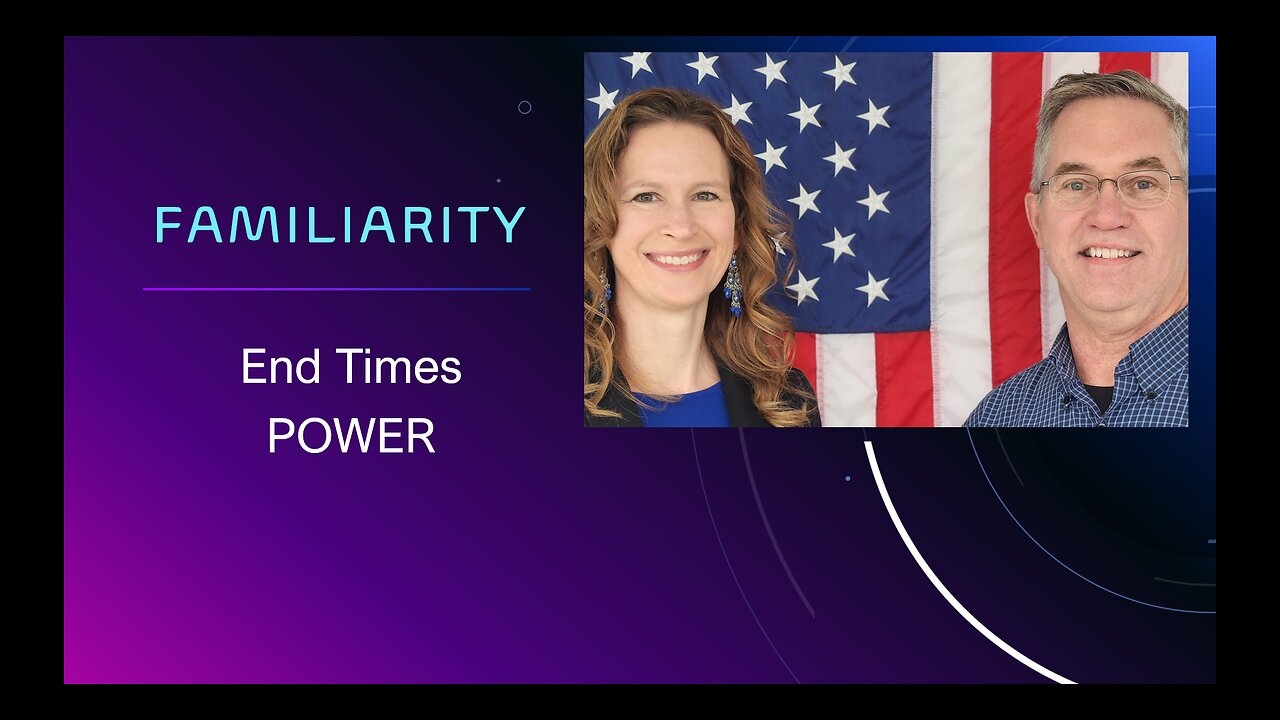 FAMILIARITY

End Times
POWER